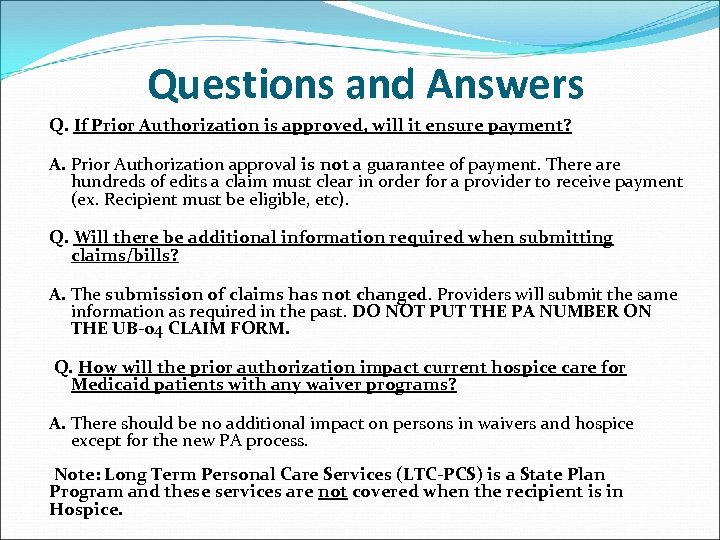 Questions and Answers

Q. If Prior Authorization is approved, will it ensure payment?

A. Prior Authorization approval is not a guarantee of payment. There are hundreds of edits a claim must clear in order for a provider to receive payment (ex. Recipient must be eligible, etc).

Q. Will there be additional information required when submitting claims/bills?

A. The submission of claims has not changed. Providers will submit the same information as required in the past. DO NOT PUT THE PA NUMBER ON THE UB-04 CLAIM FORM.

Q. How will the prior authorization impact current hospice care for Medicaid patients with any waiver programs?

A. There should be no additional impact on persons in waivers and hospice except for the new PA process.

Note: Long Term Personal Care Services (LTC-PCS) is a State Plan Program and these services are not covered when the recipient is in Hospice.